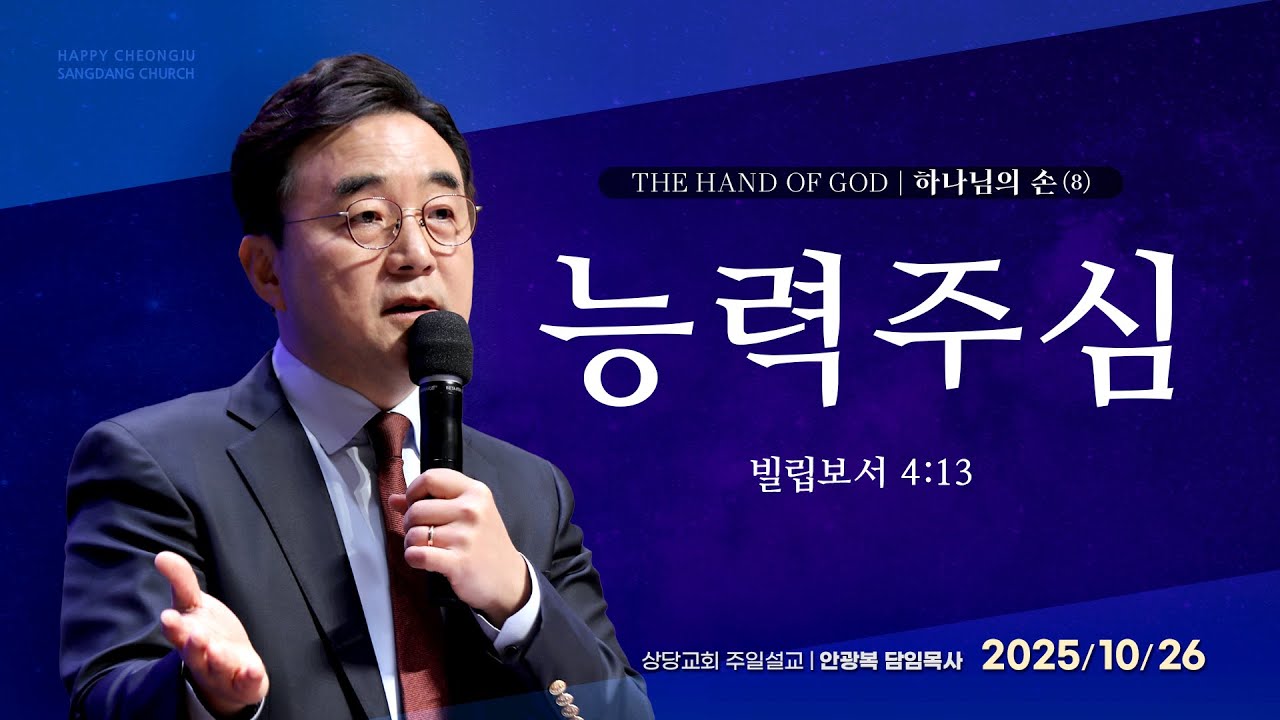 HAPPY CHEONGJU
SANGDANG CHURCH

THE HAND OF GOD | 하나님의 손 (8)

능력주심

빌립보서 4:13

상당교회 주일설교 | 안광복 담임목사 2025/10/26